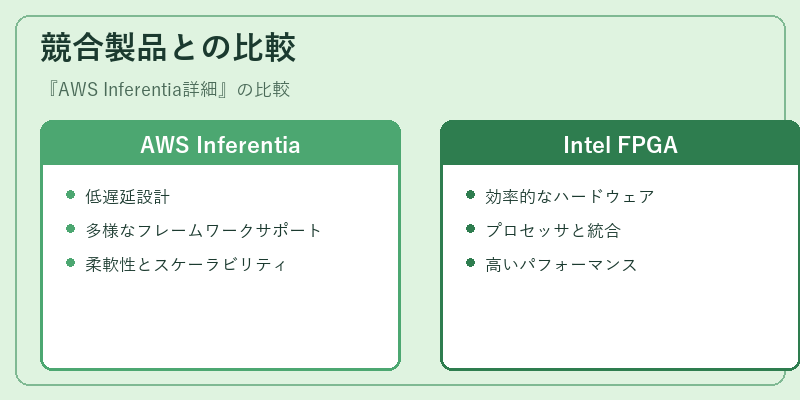 競合製品との比較

『AWS Inferentia詳細』の比較

AWS Inferentia

- 低遅延設計
- 多様なフレームワークサポート
- 柔軟性とスケーラビリティ

Intel FPGA

- 効率的なハードウェア
- プロセッサと統合
- 高いパフォーマンス